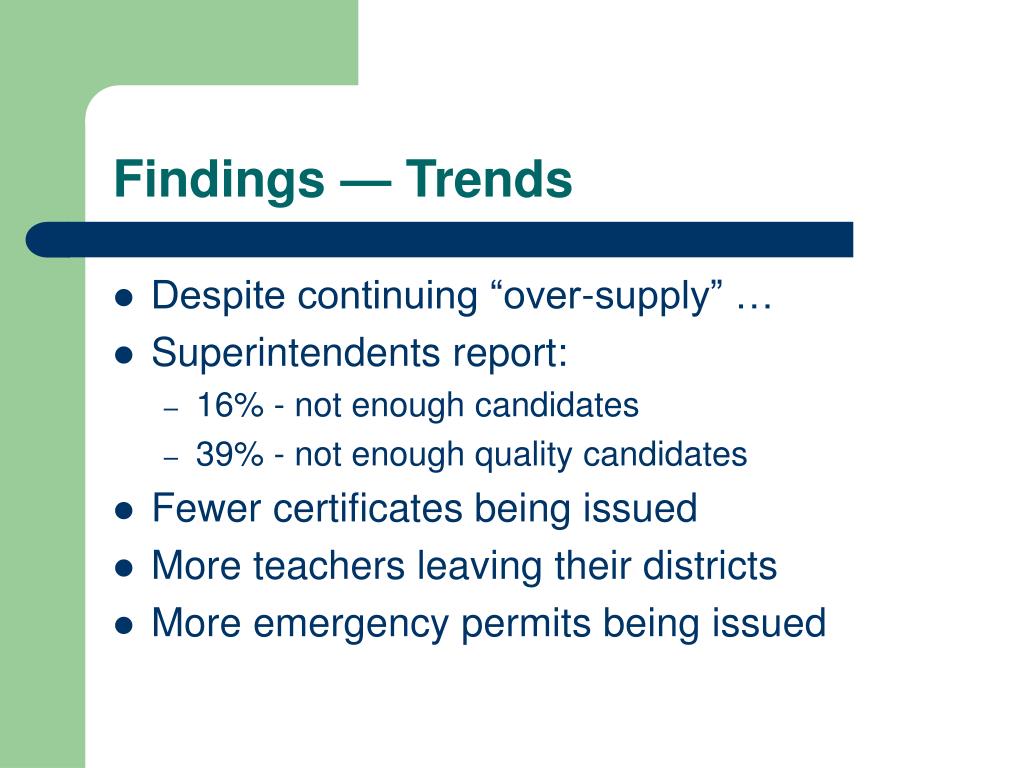 Findings — Trends

- Despite continuing “over-supply” …
- Superintendents report:
  – 16% - not enough candidates
  – 39% - not enough quality candidates
- Fewer certificates being issued
- More teachers leaving their districts
- More emergency permits being issued